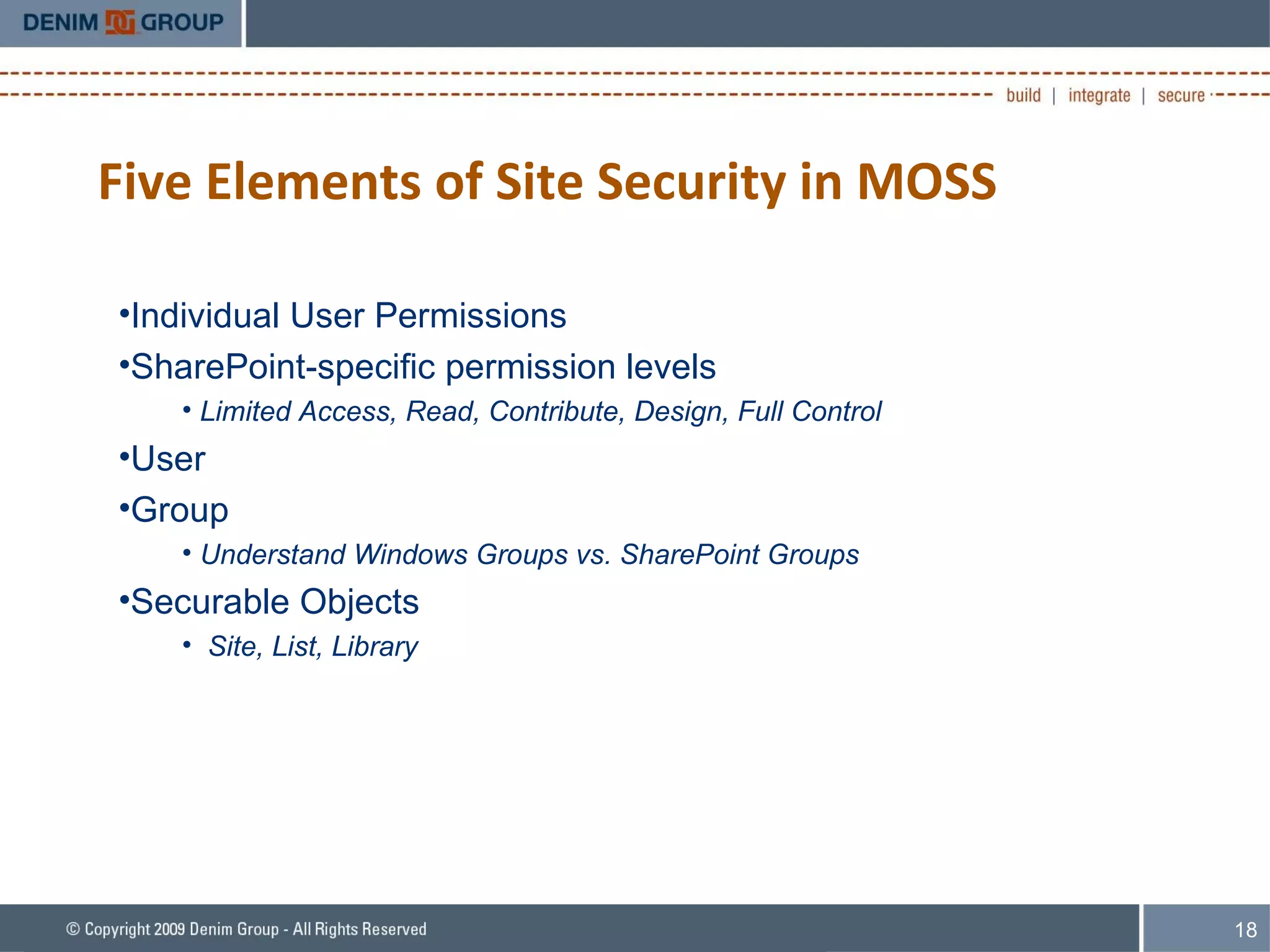 DENIM GROUP

build | integrate | secure

Five Elements of Site Security in MOSS

•Individual User Permissions

•SharePoint-specific permission levels

• Limited Access, Read, Contribute, Design, Full Control

•User

•Group

• Understand Windows Groups vs. SharePoint Groups

•Securable Objects

• Site, List, Library

© Copyright 2009 Denim Group - All Rights Reserved

18